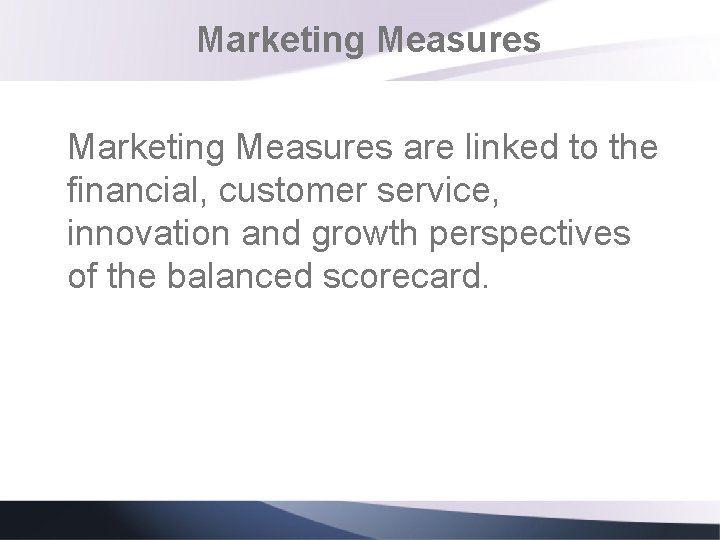 Marketing Measures

Marketing Measures are linked to the financial, customer service, innovation and growth perspectives of the balanced scorecard.